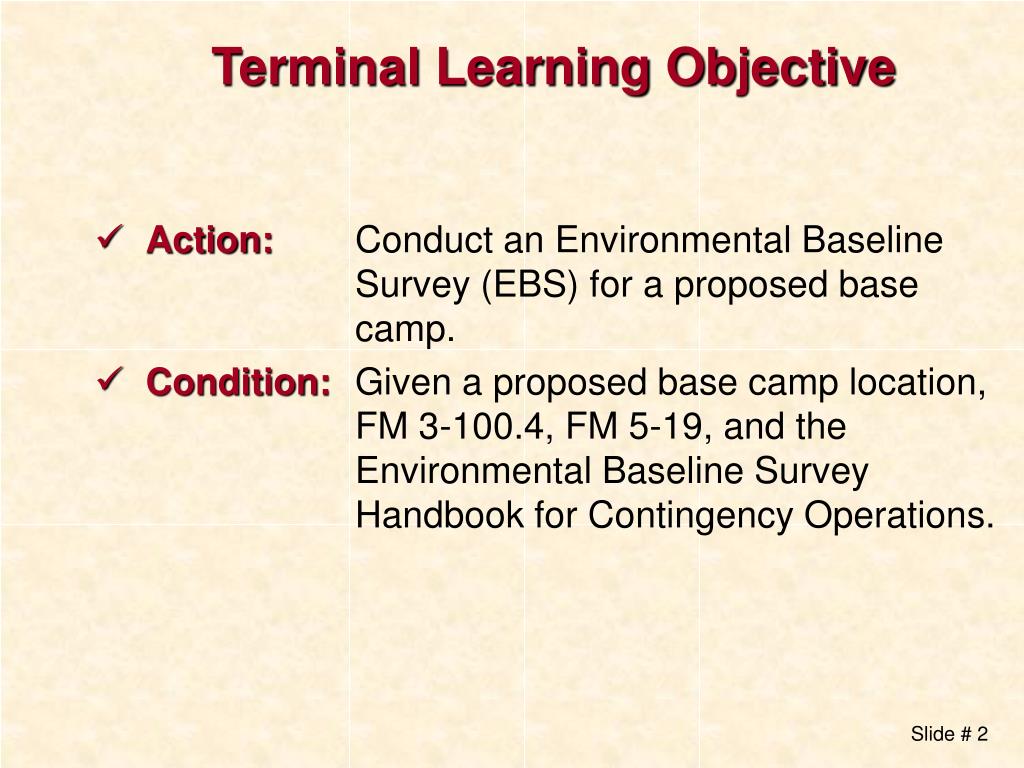 Terminal Learning Objective

✓ Action: Conduct an Environmental Baseline Survey (EBS) for a proposed base camp.

✓ Condition: Given a proposed base camp location, FM 3-100.4, FM 5-19, and the Environmental Baseline Survey Handbook for Contingency Operations.

Slide # 2